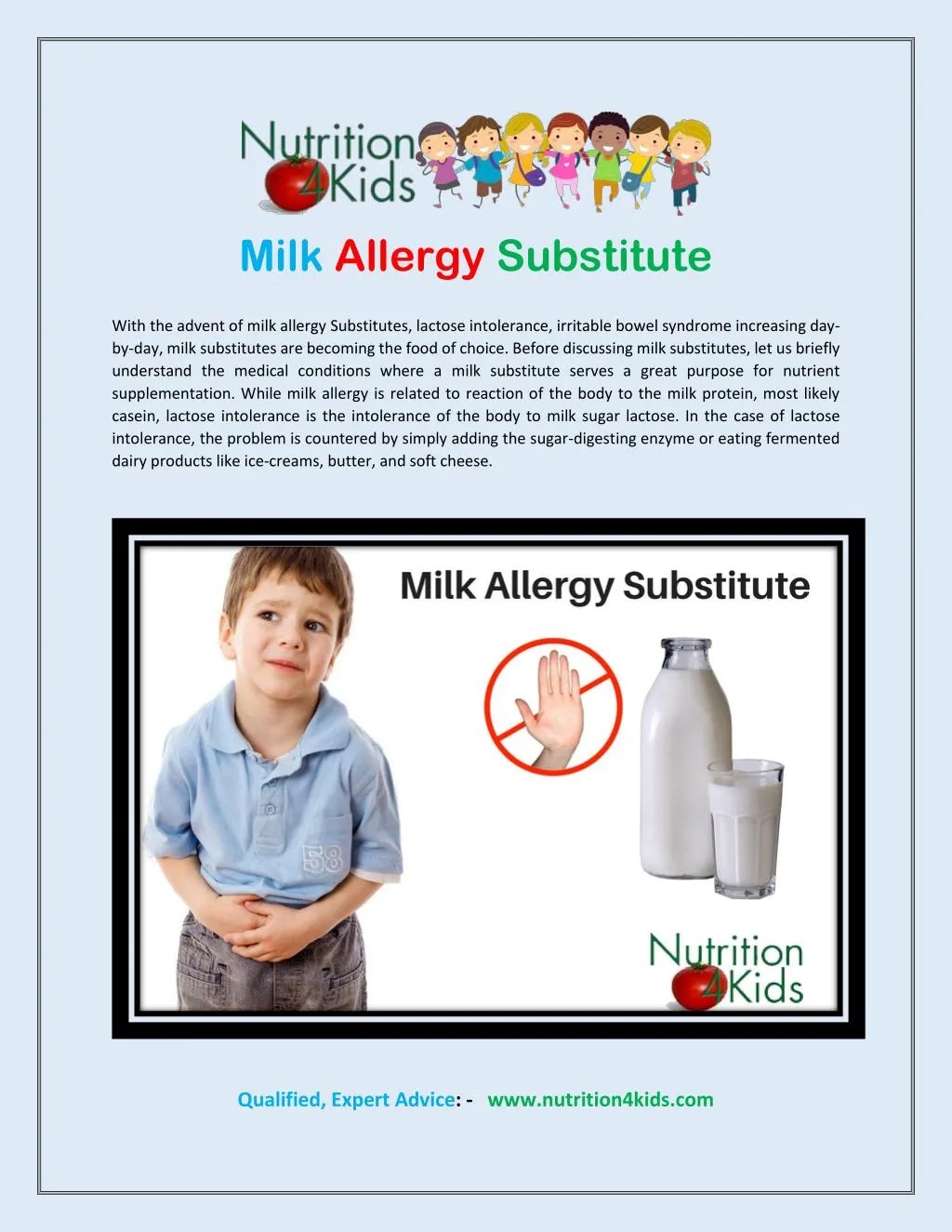 Nutrition 4Kids

Milk Allergy Substitute

With the advent of milk allergy Substitutes, lactose intolerance, irritable bowel syndrome increasing day-by-day, milk substitutes are becoming the food of choice. Before discussing milk substitutes, let us briefly understand the medical conditions where a milk substitute serves a great purpose for nutrient supplementation. While milk allergy is related to reaction of the body to the milk protein, most likely casein, lactose intolerance is the intolerance of the body to milk sugar lactose. In the case of lactose intolerance, the problem is countered by simply adding the sugar-digesting enzyme or eating fermented dairy products like ice-creams, butter, and soft cheese.

Milk Allergy Substitute

58

Nutrition 4Kids

Qualified, Expert Advice: - www.nutrition4kids.com